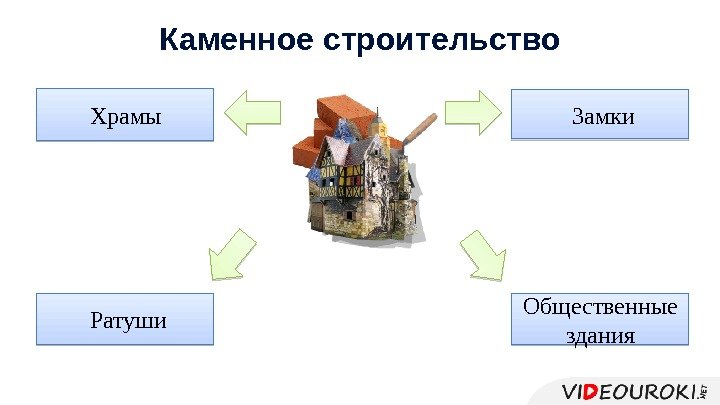 Каменное строительство

Храмы

Замки

Ратуши

Общественные здания

VIDEOUROKI.NET